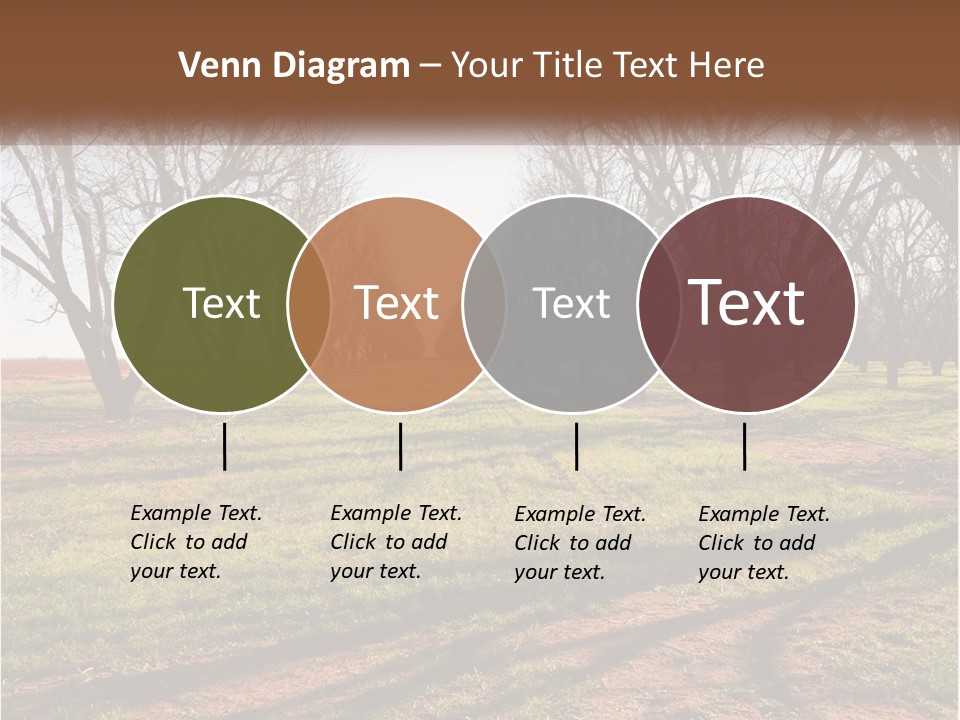 Venn Diagram – Your Title Text Here

Text

Text

Text

Text

Example Text. Click to add your text.

Example Text. Click to add your text.

Example Text. Click to add your text.

Example Text. Click to add your text.